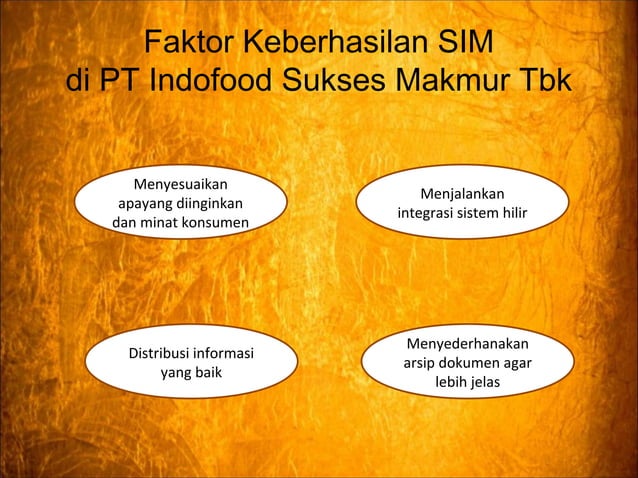 Faktor Keberhasilan SIM di PT Indofood Sukses Makmur Tbk

Menyesuaikan apayang diinginkan dan minat konsumen

Menjalankan integrasi sistem hilir

Distribusi informasi yang baik

Menyederhanakan arsip dokumen agar lebih jelas